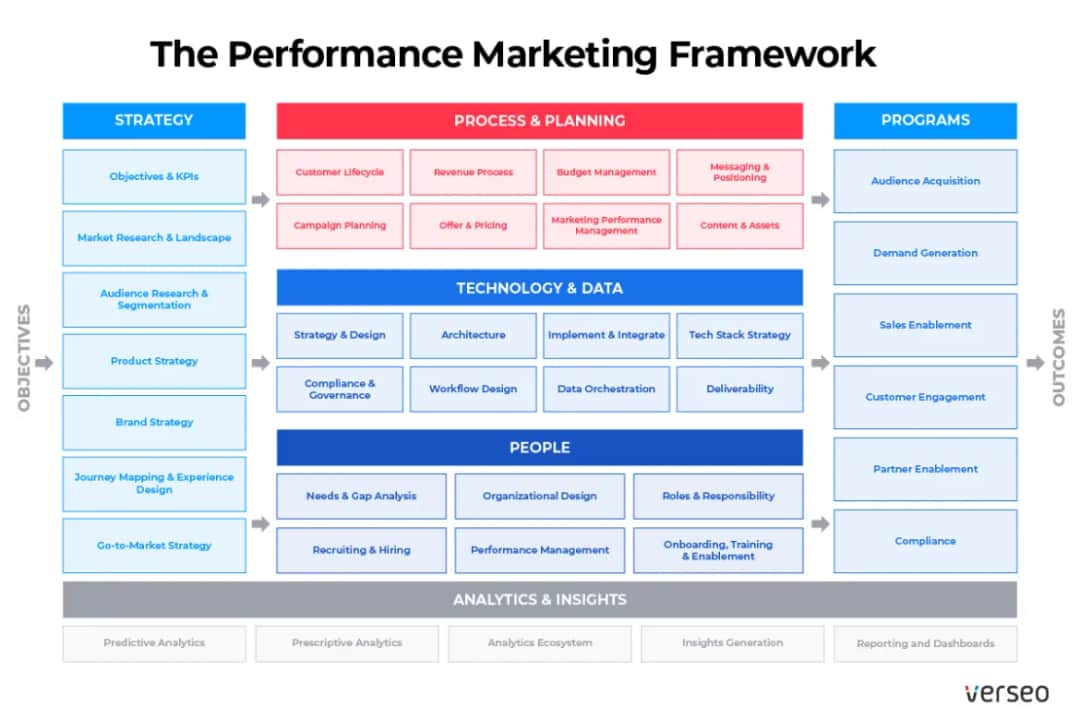 The Performance Marketing Framework

OBJECTIVES

STRATEGY

Objectives & KPIs

Market Research & Landscape

Audience Research & Segmentation

Product Strategy

Brand Strategy

Journey Mapping & Experience Design

Go-to-Market Strategy

PROCESS & PLANNING

Customer Lifecycle

Revenue Process

Budget Management

Messaging & Positioning

Campaign Planning

Offer & Pricing

Marketing Performance Management

Content & Assets

TECHNOLOGY & DATA

Strategy & Design

Architecture

Implement & Integrate

Tech Stack Strategy

Compliance & Governance

Workflow Design

Data Orchestration

Deliverability

PEOPLE

Needs & Gap Analysis

Organizational Design

Roles & Responsibility

Recruiting & Hiring

Performance Management

Onboarding, Training & Enablement

PROGRAMS

Audience Acquisition

Demand Generation

Sales Enablement

Customer Engagement

Partner Enablement

Compliance

OUTCOMES

ANALYTICS & INSIGHTS

Predictive Analytics

Prescriptive Analytics

Analytics Ecosystem

Insights Generation

Reporting and Dashboards

verseo